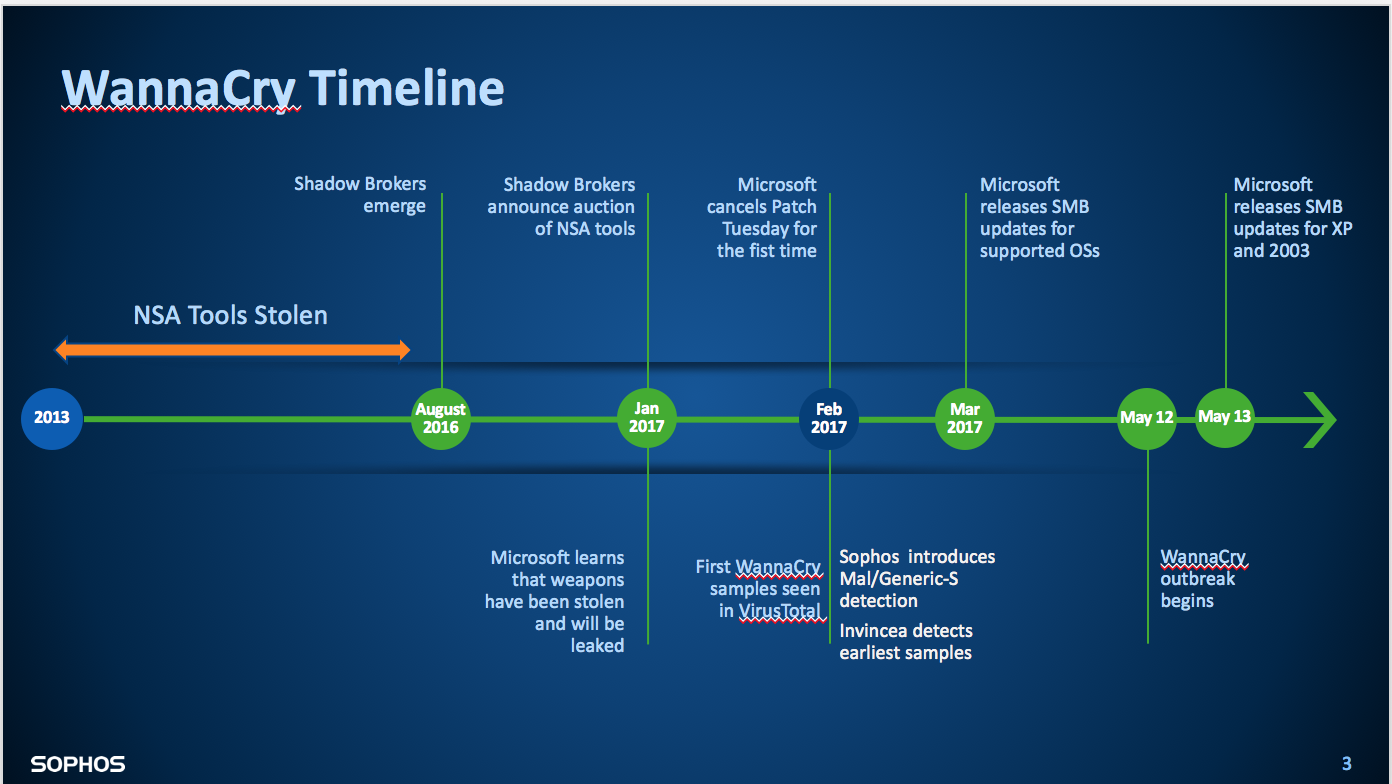 WannaCry Timeline

Shadow Brokers emerge

Shadow Brokers announce auction of NSA tools

Microsoft cancels Patch Tuesday for the fist time

Microsoft releases SMB updates for supported OSs

Microsoft releases SMB updates for XP and 2003

NSA Tools Stolen

2013

August 2016

Jan 2017

Feb 2017

Mar 2017

May 12

May 13

Microsoft learns that weapons have been stolen and will be leaked

First WannaCry samples seen in VirusTotal

Sophos introduces Mal/Generic-S detection

Invincea detects earliest samples

WannaCry outbreak begins

SOPHOS

3